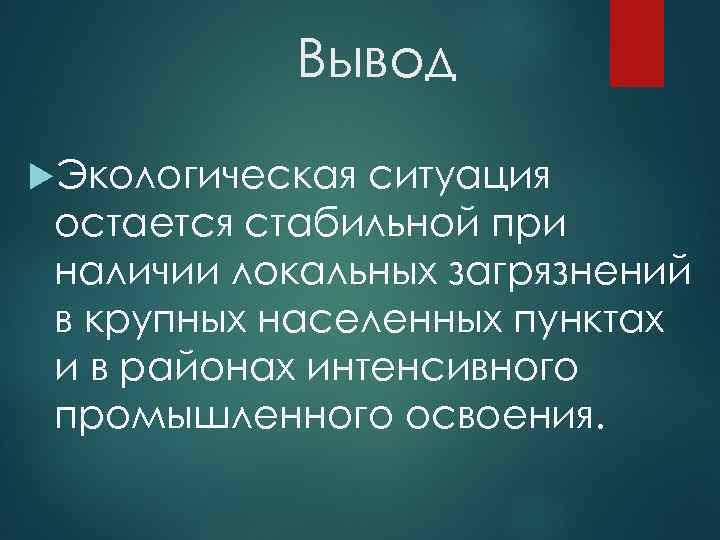 Вывод

Экологическая ситуация остается стабильной при наличии локальных загрязнений в крупных населенных пунктах и в районах интенсивного промышленного освоения.